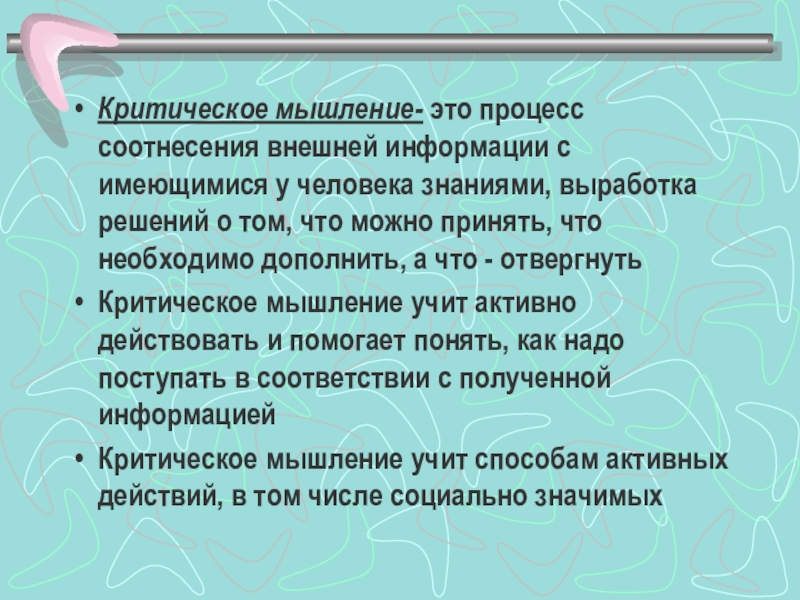 • Критическое мышление- это процесс соотнесения внешней информации с имеющимися у человека знаниями, выработка решений о том, что можно принять, что необходимо дополнить, а что - отвергнуть

• Критическое мышление учит активно действовать и помогает понять, как надо поступать в соответствии с полученной информацией

• Критическое мышление учит способам активных действий, в том числе социально значимых